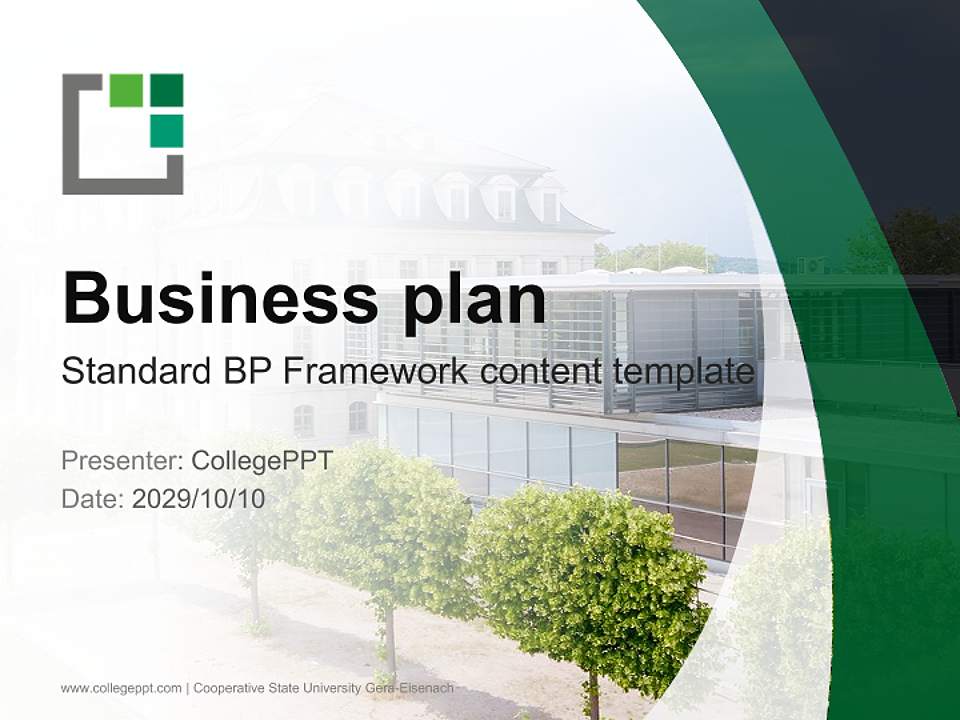 Business plan

Standard BP Framework content template

Presenter: CollegePPT
Date: 2029/10/10

www.collegeppt.com | Cooperative State University Gera-Eisenach